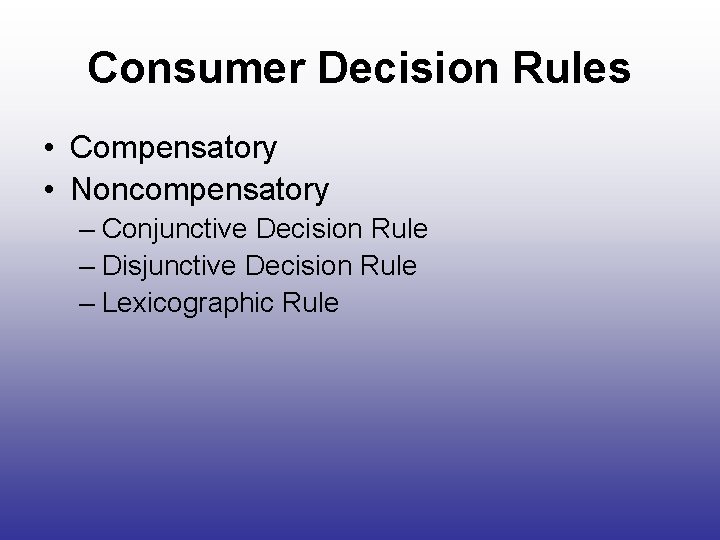 Consumer Decision Rules

• Compensatory
• Noncompensatory
– Conjunctive Decision Rule
– Disjunctive Decision Rule
– Lexicographic Rule